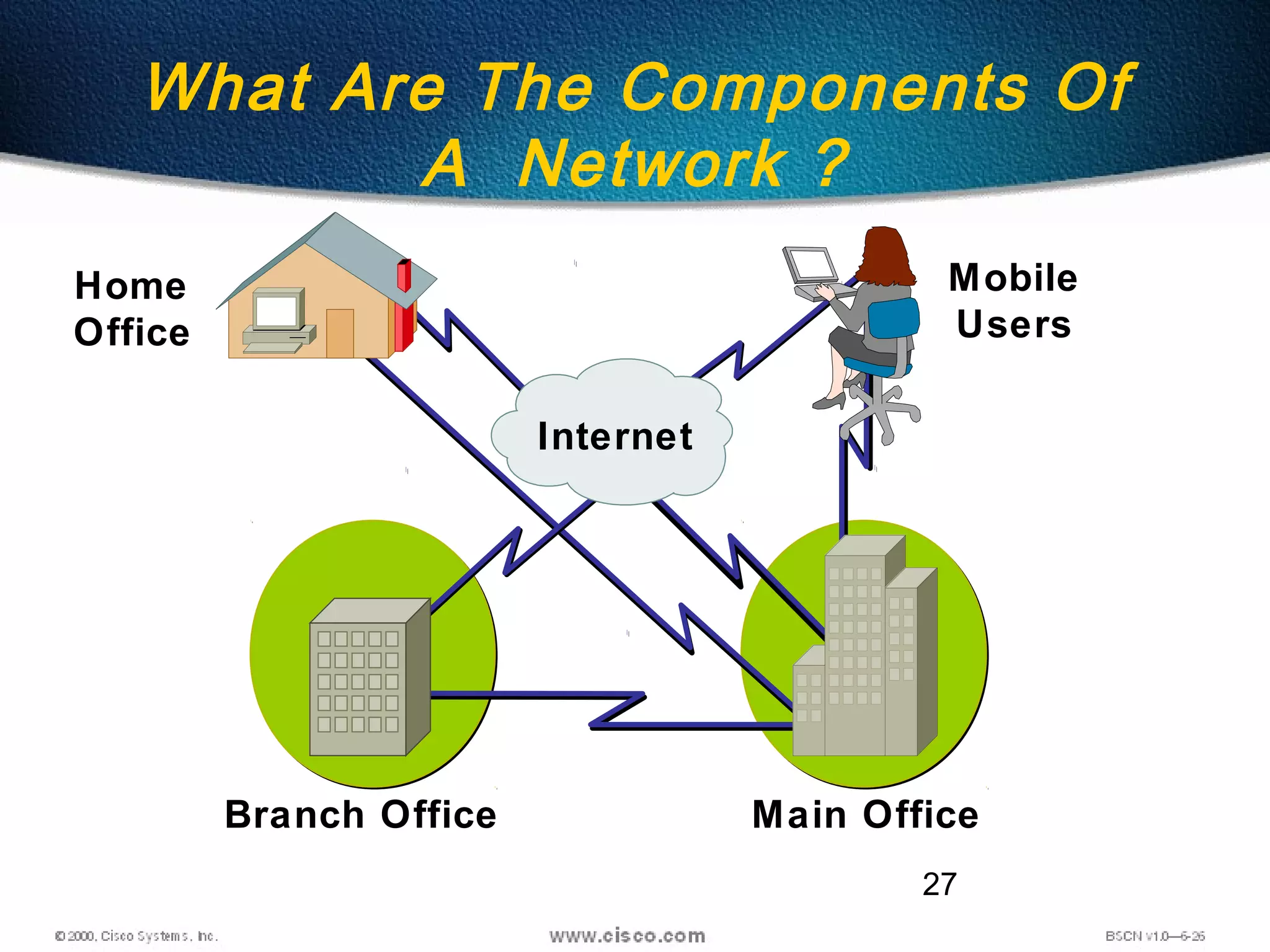 What Are The Components Of A Network ?

Home Office

Mobile Users

Internet

Branch Office

Main Office

27

© 2000, Cisco Systems, Inc.

www.cisco.com

BSCN v1.0—6-26